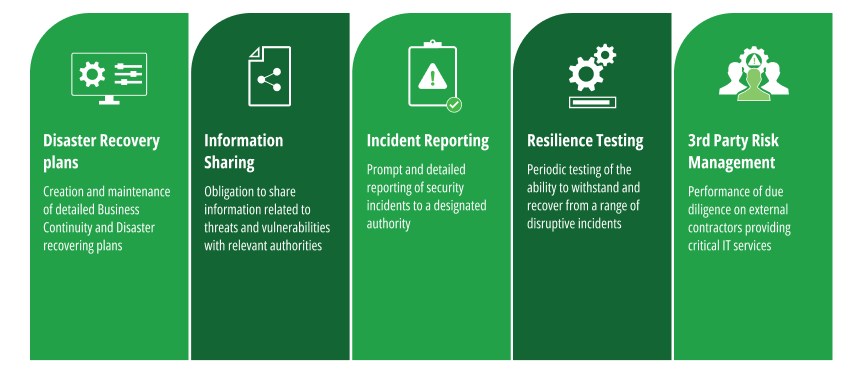 Disaster Recovery plans

Creation and maintenance of detailed Business Continuity and Disaster recovering plans

Information Sharing

Obligation to share information related to threats and vulnerabilities with relevant authorities

Incident Reporting

Prompt and detailed reporting of security incidents to a designated authority

Resilience Testing

Periodic testing of the ability to withstand and recover from a range of disruptive incidents

3rd Party Risk Management

Performance of due diligence on external contractors providing critical IT services